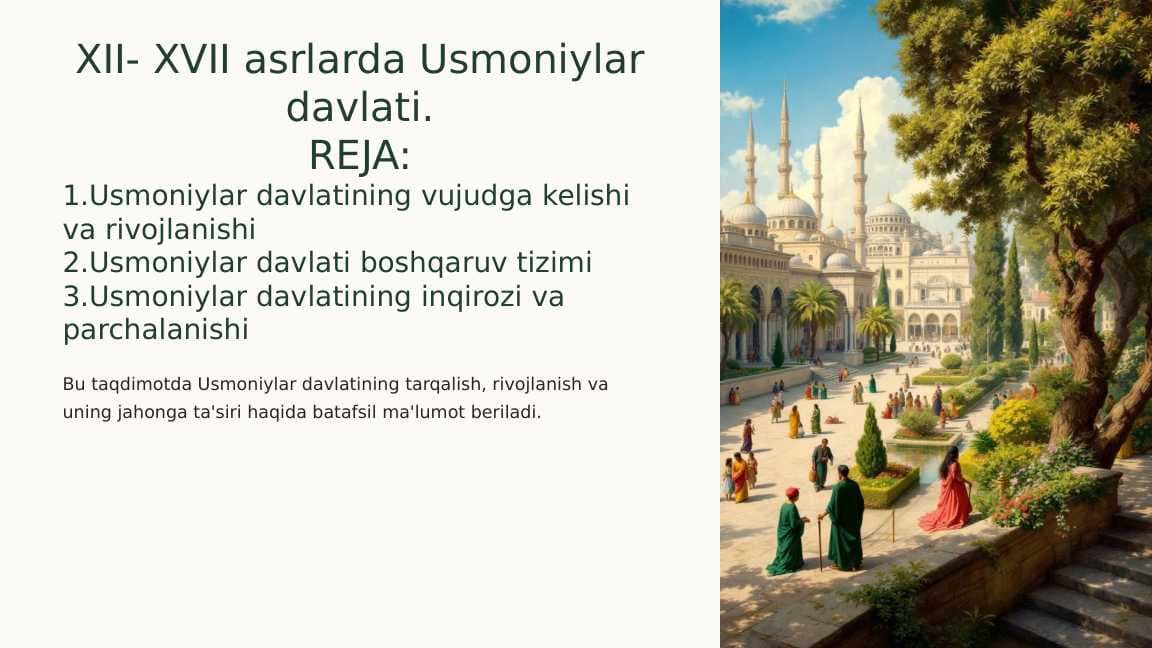 XII- XVII asrlarda Usmoniylar davlati.
REJA:
1.Usmoniylar davlatining vujudga kelishi va rivojlanishi
2.Usmoniylar davlati boshqaruv tizimi
3.Usmoniylar davlatining inqirozi va parchalanishi

Bu taqdimotda Usmoniylar davlatining tarqalish, rivojlanish va uning jahonga ta'siri haqida batafsil ma'lumot beriladi.